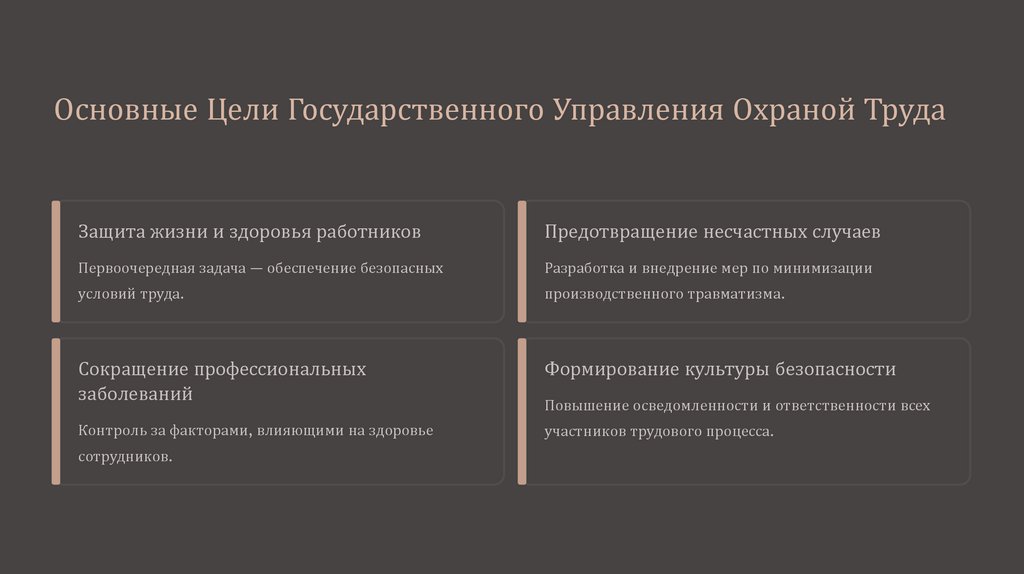 Основные Цели Государственного Управления Охраной Труда

Защита жизни и здоровья работников

Первоочередная задача — обеспечение безопасных условий труда.

Предотвращение несчастных случаев

Разработка и внедрение мер по минимизации производственного травматизма.

Сокращение профессиональных заболеваний

Контроль за факторами, влияющими на здоровье сотрудников.

Формирование культуры безопасности

Повышение осведомленности и ответственности всех участников трудового процесса.